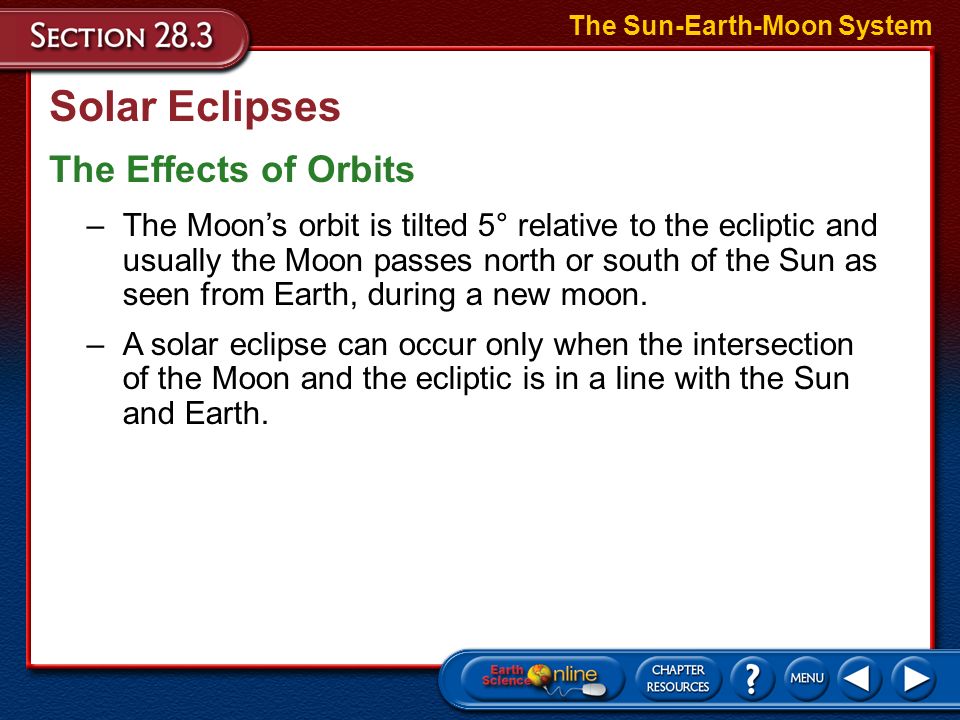 SECTION 28.3

The Sun-Earth-Moon System

Solar Eclipses

The Effects of Orbits

– The Moon's orbit is tilted 5° relative to the ecliptic and usually the Moon passes north or south of the Sun as seen from Earth, during a new moon.

– A solar eclipse can occur only when the intersection of the Moon and the ecliptic is in a line with the Sun and Earth.

Earth Science Online

CHAPTER RESOURCES

?

MENU